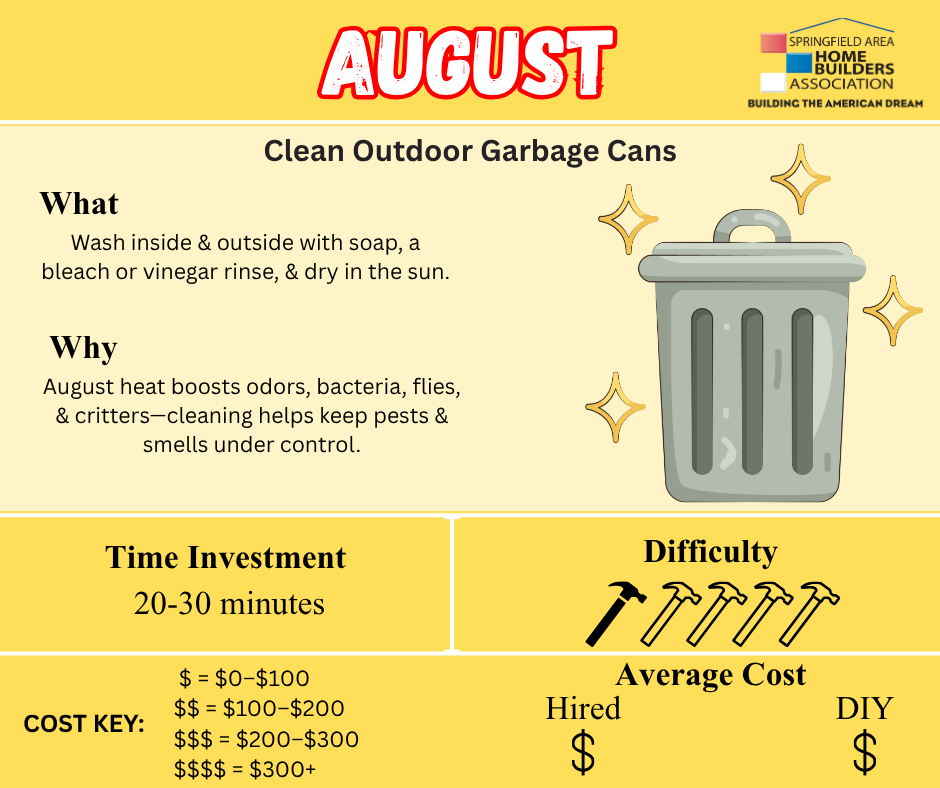 AUGUST

SPRINGFIELD AREA
HOME
BUILDERS
ASSOCIATION
BUILDING THE AMERICAN DREAM

Clean Outdoor Garbage Cans

What

Wash inside & outside with soap, a bleach or vinegar rinse, & dry in the sun.

Why

August heat boosts odors, bacteria, flies, & critters—cleaning helps keep pests & smells under control.

Time Investment

20-30 minutes

Difficulty

COST KEY:

\$ = \$0–\$100
\$\$ = \$100–\$200
\$\$\$ = \$200–\$300
\$\$\$\$ = \$300+

Average Cost

Hired
\$

DIY
\$